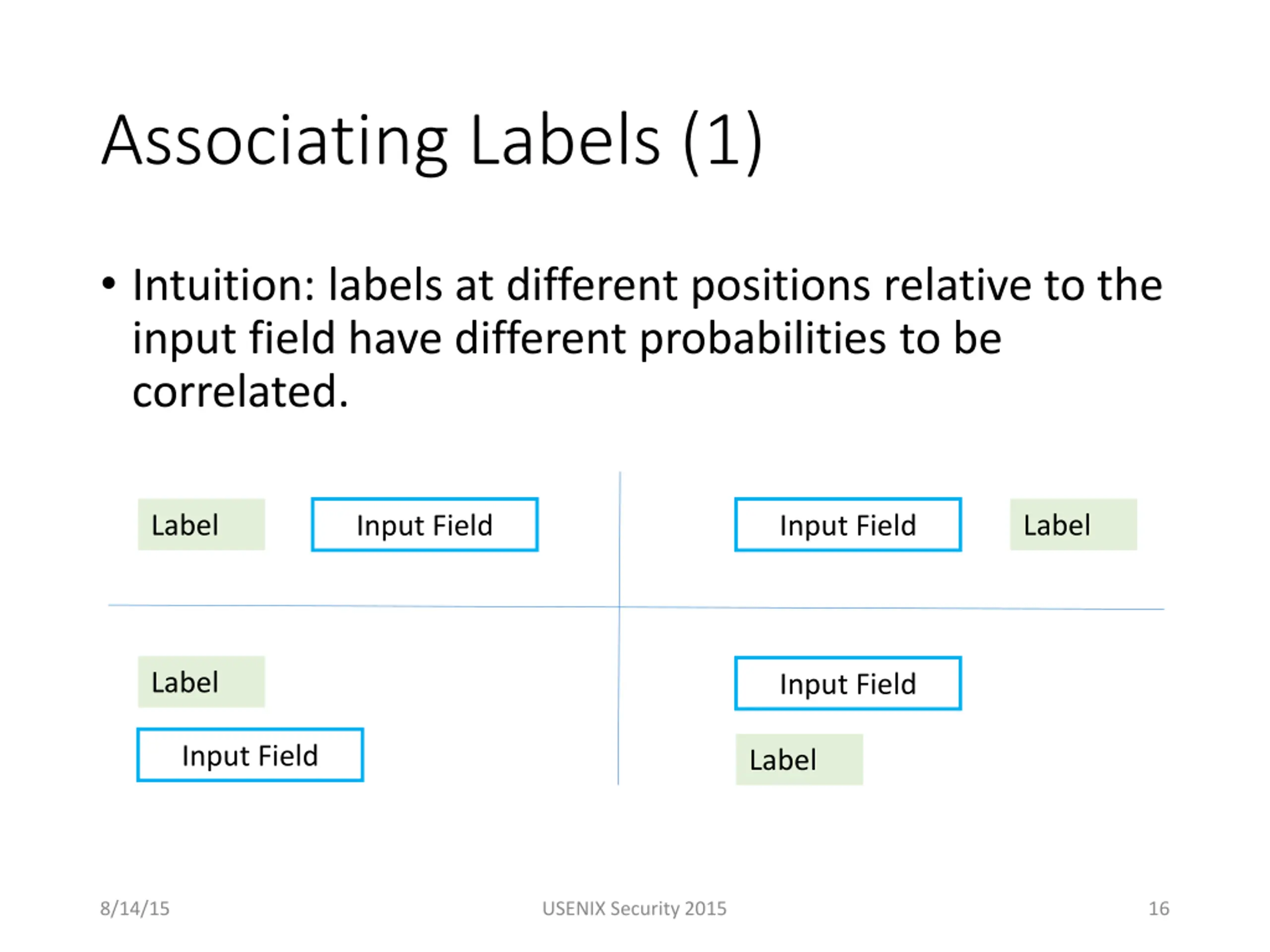 Associating Labels (1)

• Intuition: labels at different positions relative to the input field have different probabilities to be correlated.

Label Input Field

Input Field Label

Label
Input Field

Input Field
Label

8/14/15 USENIX Security 2015 16